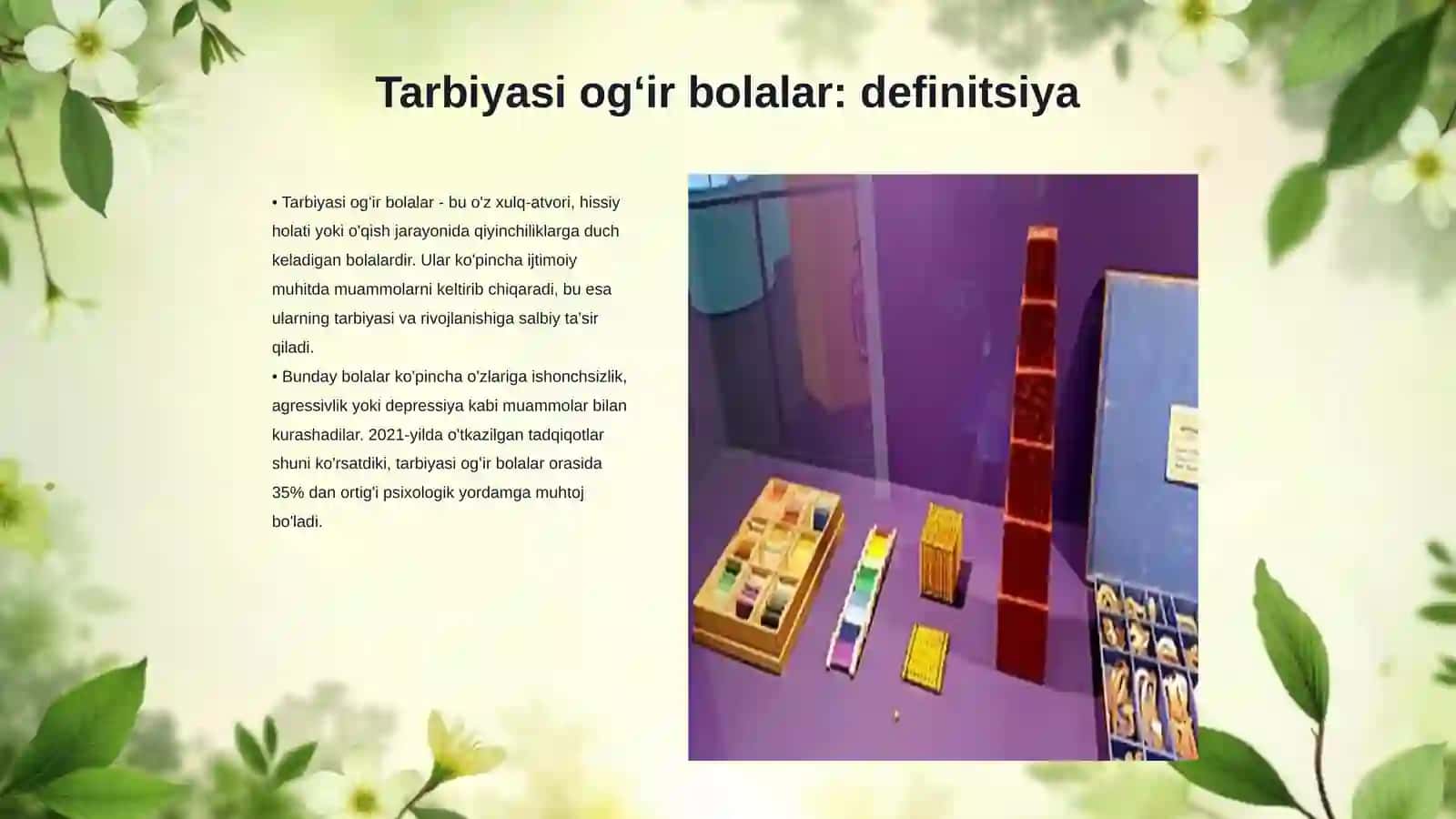 Tarbiyasi og‘ir bolalar: definitsiya

• Tarbiyasi og'ir bolalar - bu o'z xulq-atvori, hissiy holati yoki o'qish jarayonida qiyinchiliklarga duch keladigan bolalardir. Ular ko'pincha ijtimoiy muhitda muammolarni keltirib chiqaradi, bu esa ularning tarbiyasi va rivojlanishiga salbiy ta'sir qiladi.
• Bunday bolalar ko'pincha o'zlariga ishonchsizlik, agressivlik yoki depressiya kabi muammolar bilan kurashadilar. 2021-yilda o'tkazilgan tadqiqotlar shuni ko'rsatdiki, tarbiyasi og'ir bolalar orasida 35% dan ortig'i psixologik yordamga muhtoj bo'ladi.